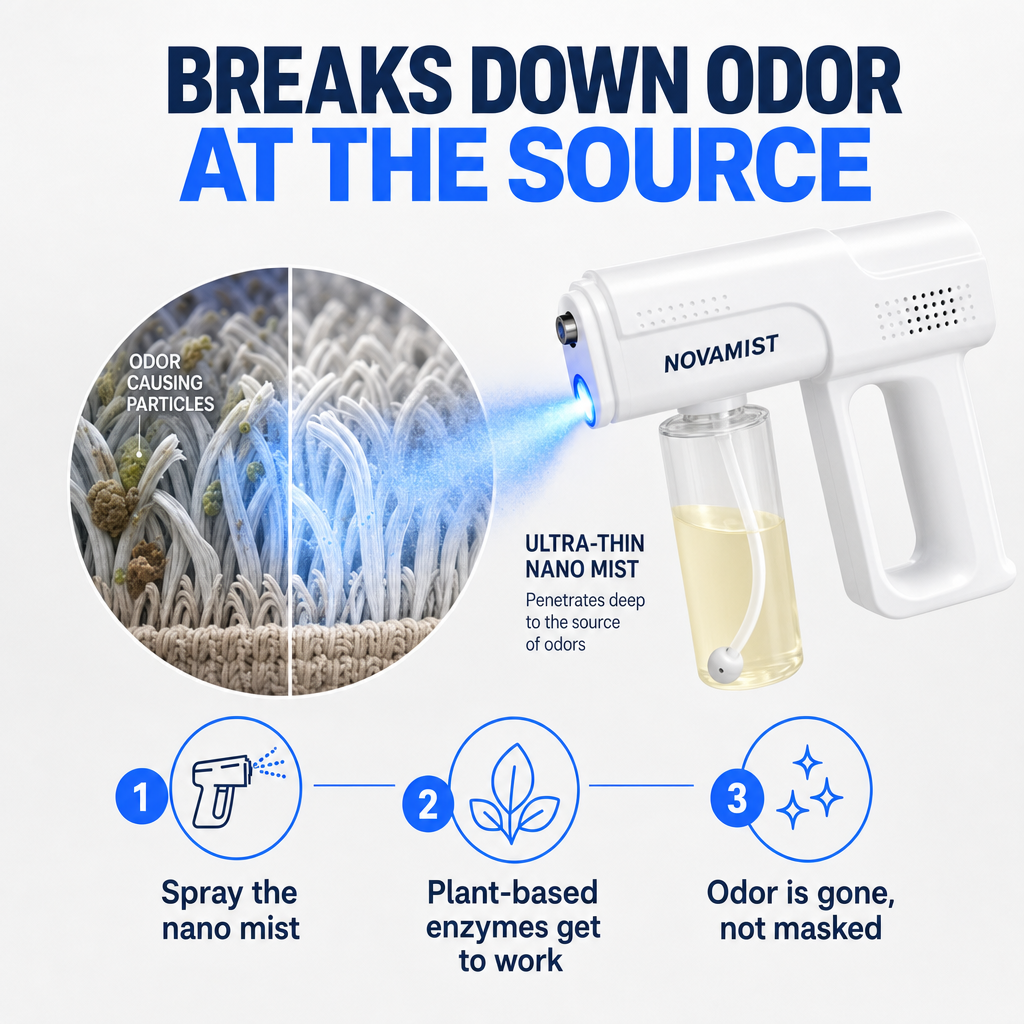 BREAKS DOWN ODOR AT THE SOURCE

ODOR CAUSING PARTICLES

NOVAMIST

ULTRA-THIN NANO MIST

Penetrates deep to the source of odors

1
Spray the nano mist

2
Plant-based enzymes get to work

3
Odor is gone, not masked